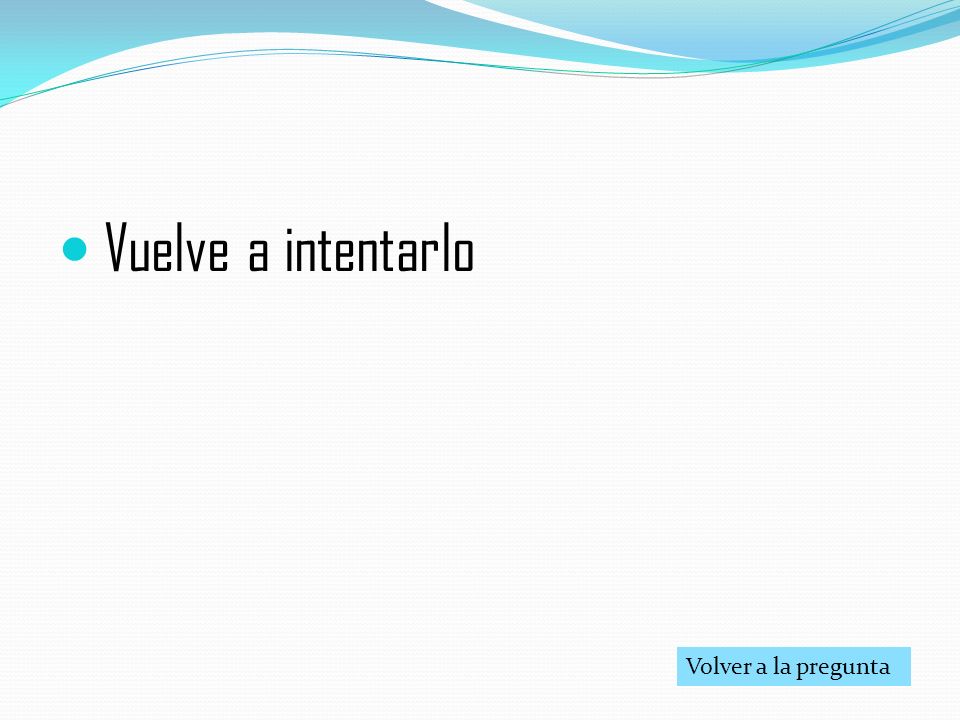 Vuelve a intentarlo

Volver a la pregunta